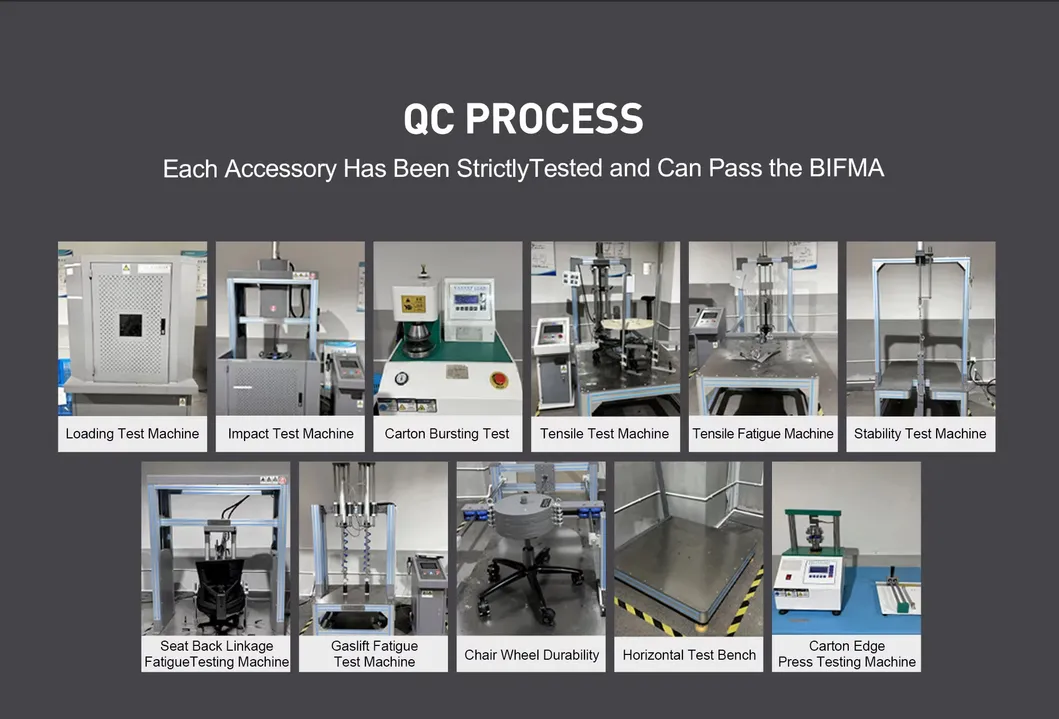 QC PROCESS

Each Accessory Has Been StrictlyTested and Can Pass the BIFMA

Loading Test Machine

Impact Test Machine

Carton Bursting Test

Tensile Test Machine

Tensile Fatigue Machine

Stability Test Machine

Seat Back Linkage FatigueTesting Machine

Gaslift Fatigue Test Machine

Chair Wheel Durability

Horizontal Test Bench

Carton Edge Press Testing Machine